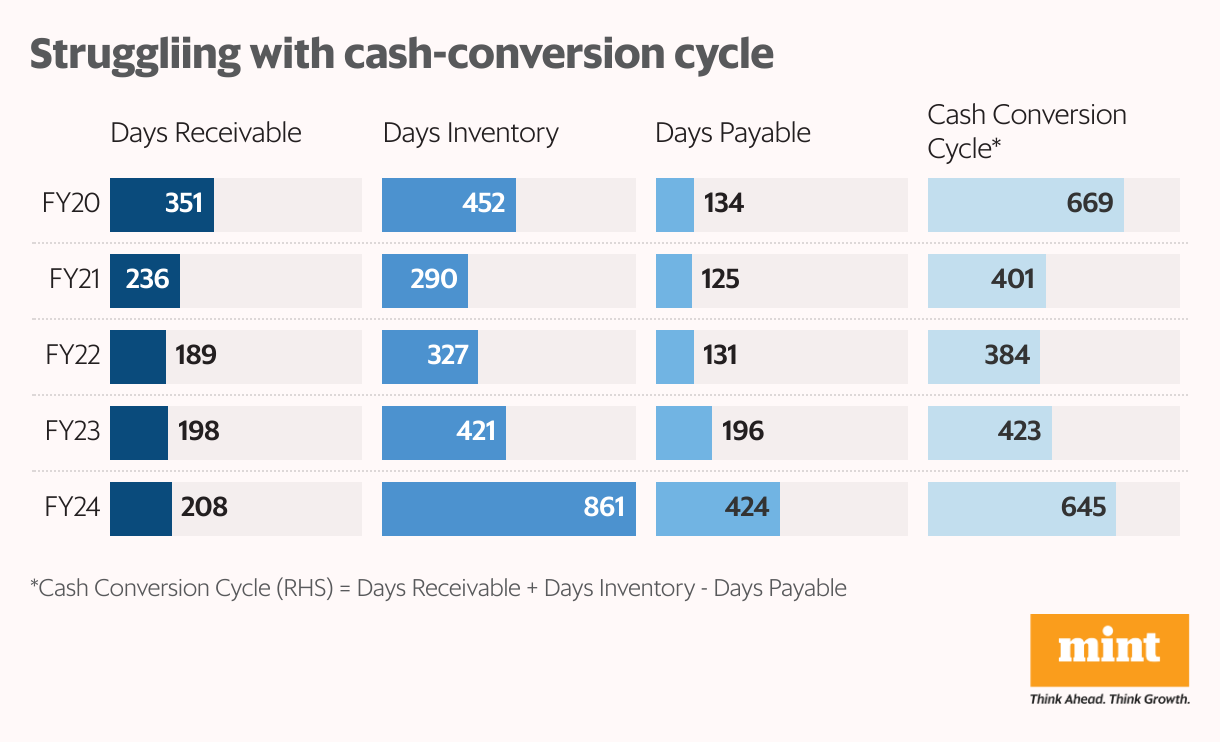 Struggliing with cash-conversion cycle

| | Days Receivable | Days Inventory | Days Payable | Cash Conversion Cycle* |
|---|---|---|---|---|
| FY20 | 351 | 452 | 134 | 669 |
| FY21 | 236 | 290 | 125 | 401 |
| FY22 | 189 | 327 | 131 | 384 |
| FY23 | 198 | 421 | 196 | 423 |
| FY24 | 208 | 861 | 424 | 645 |

*Cash Conversion Cycle (RHS) = Days Receivable + Days Inventory - Days Payable

mint

Think Ahead. Think Growth.